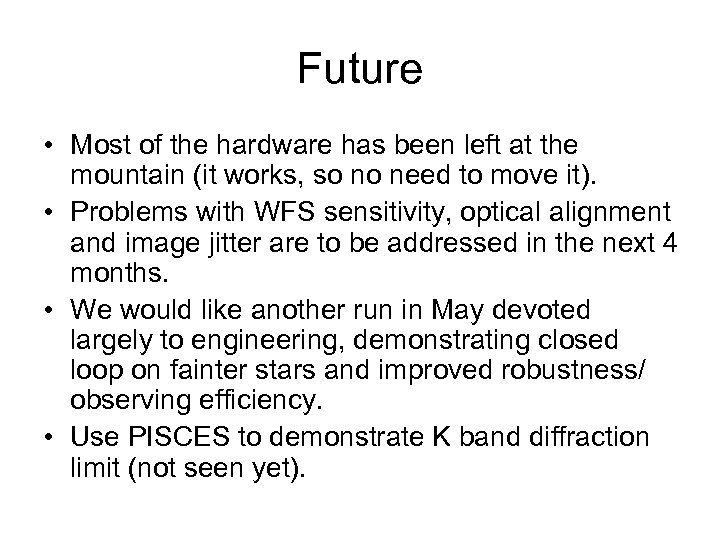 Future

• Most of the hardware has been left at the mountain (it works, so no need to move it).
• Problems with WFS sensitivity, optical alignment and image jitter are to be addressed in the next 4 months.
• We would like another run in May devoted largely to engineering, demonstrating closed loop on fainter stars and improved robustness/ observing efficiency.
• Use PISCES to demonstrate K band diffraction limit (not seen yet).